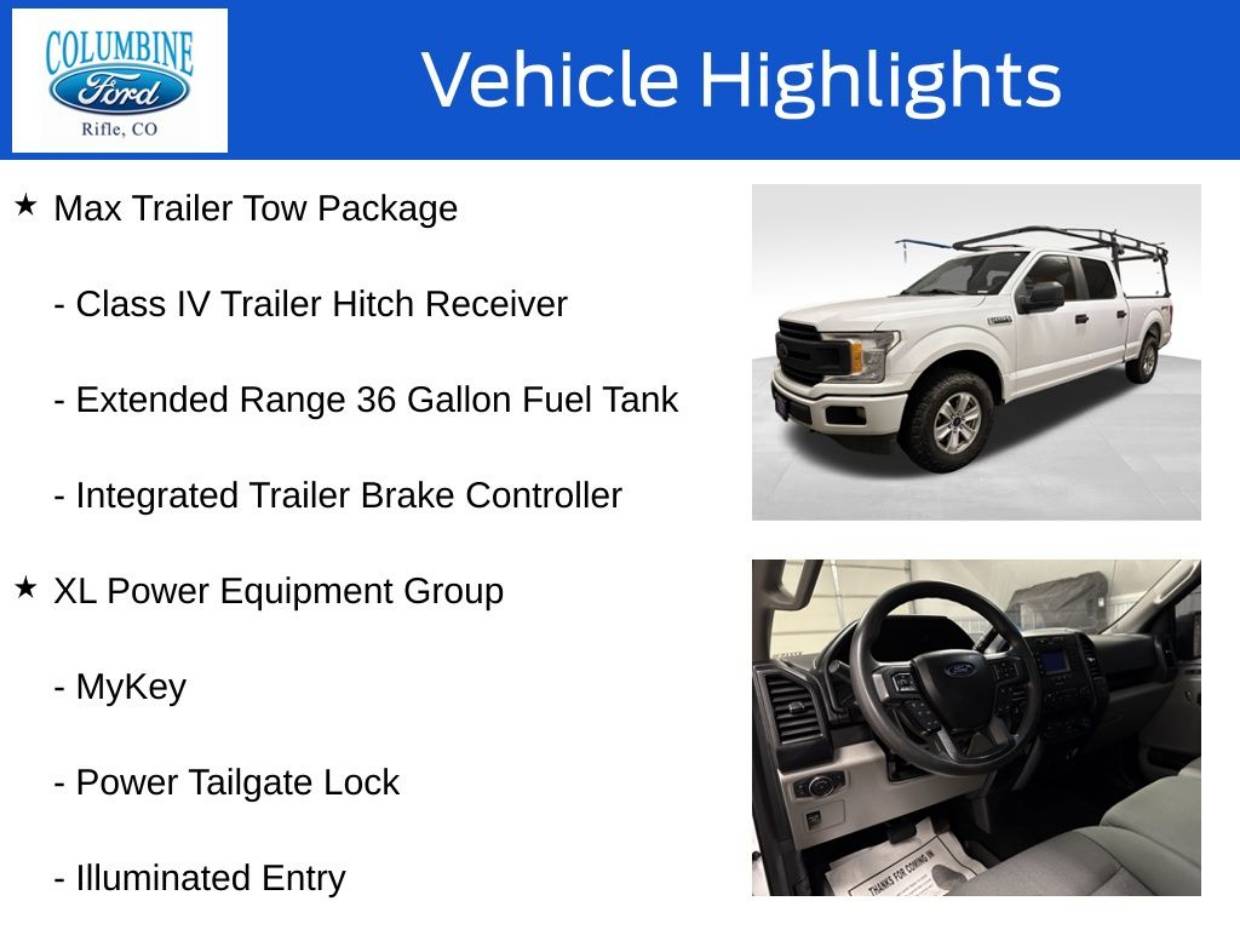 COLUMBINE
Ford
Rifle, CO

Vehicle Highlights

★ Max Trailer Tow Package

- Class IV Trailer Hitch Receiver

- Extended Range 36 Gallon Fuel Tank

- Integrated Trailer Brake Controller

★ XL Power Equipment Group

- MyKey

- Power Tailgate Lock

- Illuminated Entry

THANKS FOR COMING IN